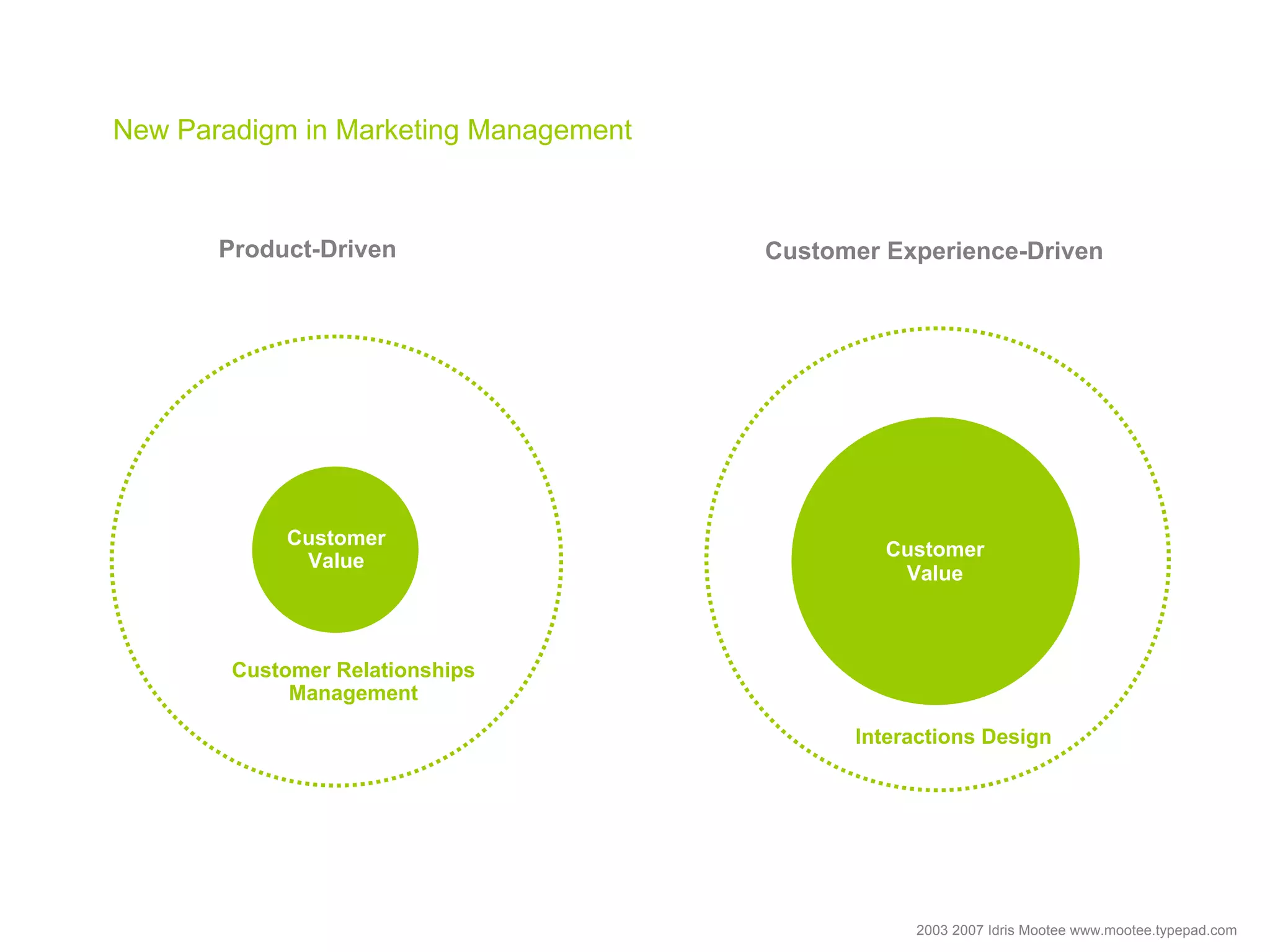 New Paradigm in Marketing Management

Product-Driven

Customer Value

Customer Relationships Management

Customer Experience-Driven

Customer Value

Interactions Design

2003 2007 Idris Mootee www.mootee.typepad.com